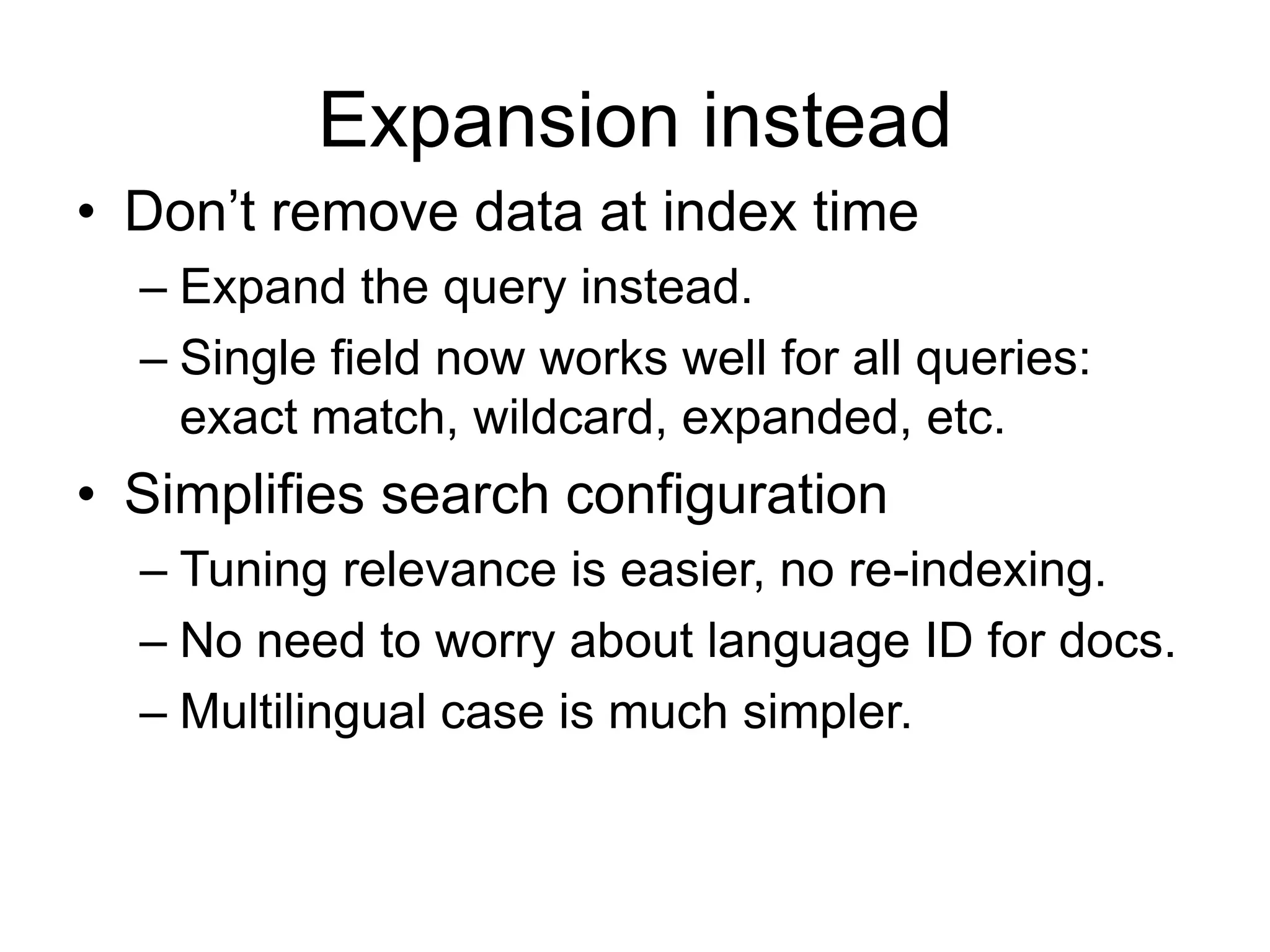 Expansion instead

• Don’t remove data at index time
  – Expand the query instead.
  – Single field now works well for all queries: exact match, wildcard, expanded, etc.

• Simplifies search configuration
  – Tuning relevance is easier, no re-indexing.
  – No need to worry about language ID for docs.
  – Multilingual case is much simpler.